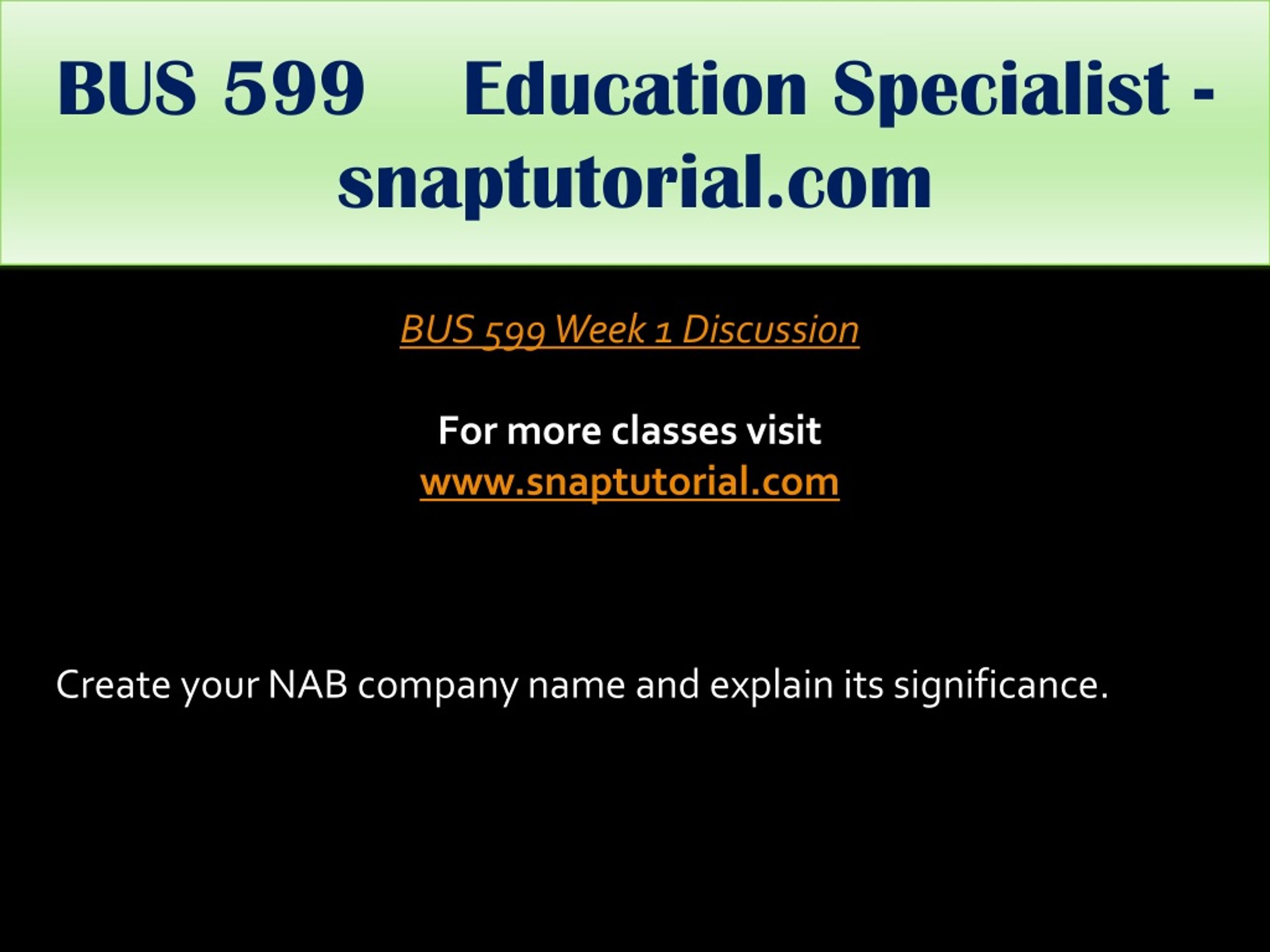 BUS 599 Education Specialist - snaptutorial.com

BUS 599 Week 1 Discussion

For more classes visit
www.snaptutorial.com

Create your NAB company name and explain its significance.